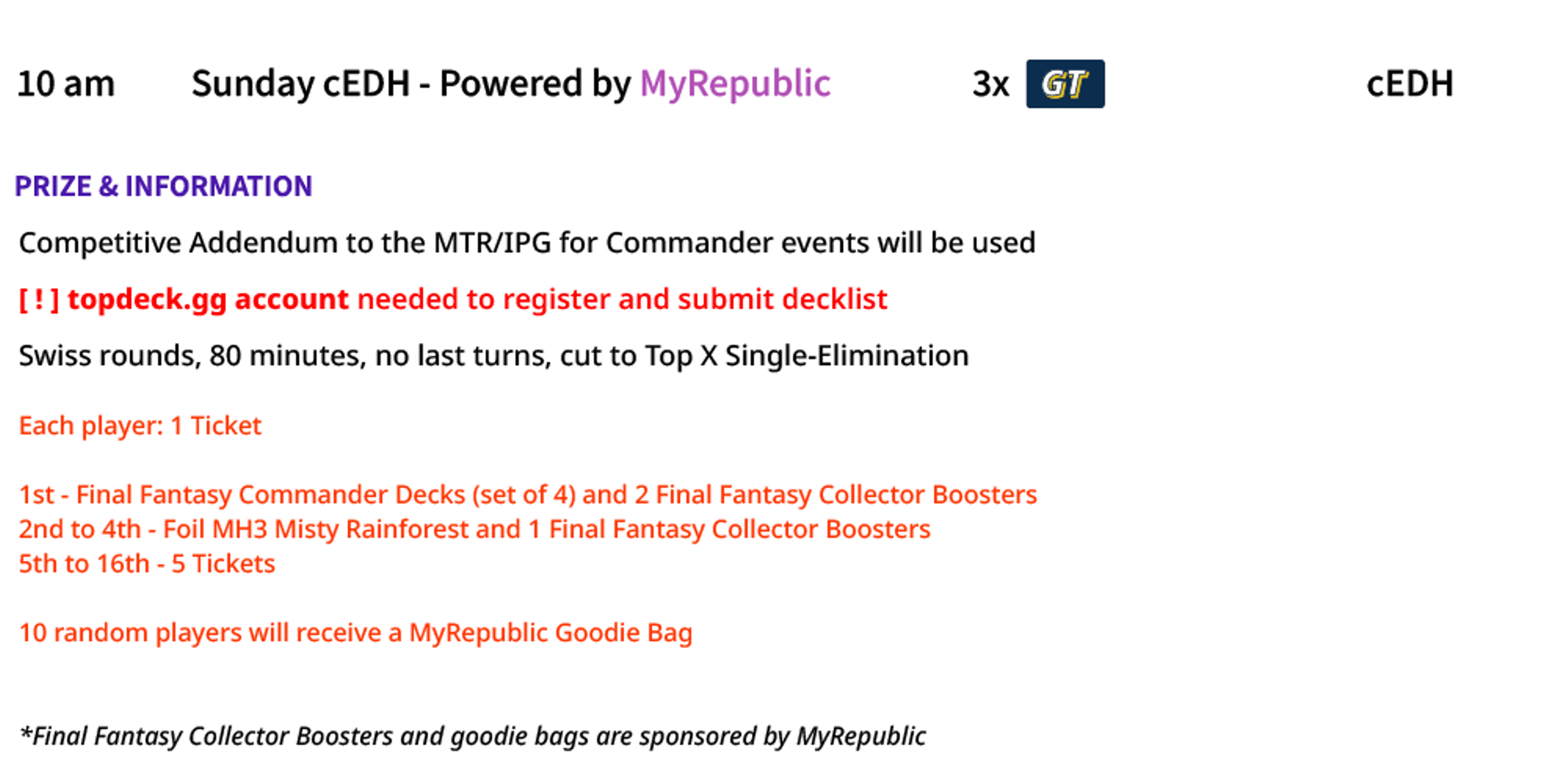 10 am Sunday cEDH - Powered by MyRepublic 3x GT cEDH

PRIZE & INFORMATION

Competitive Addendum to the MTR/IPG for Commander events will be used

[ ! ] topdeck.gg account needed to register and submit decklist

Swiss rounds, 80 minutes, no last turns, cut to Top X Single-Elimination

Each player: 1 Ticket

1st - Final Fantasy Commander Decks (set of 4) and 2 Final Fantasy Collector Boosters
2nd to 4th - Foil MH3 Misty Rainforest and 1 Final Fantasy Collector Boosters
5th to 16th - 5 Tickets

10 random players will receive a MyRepublic Goodie Bag

*Final Fantasy Collector Boosters and goodie bags are sponsored by MyRepublic